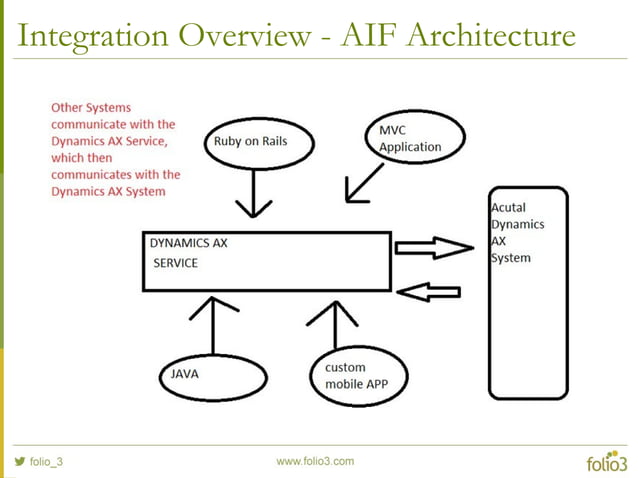 Integration Overview - AIF Architecture

Other Systems communicate with the Dynamics AX Service, which then communicates with the Dynamics AX System

Ruby on Rails

MVC Application

DYNAMICS AX SERVICE

Acutal Dynamics AX System

JAVA

custom mobile APP

folio_3

www.folio3.com

folio3